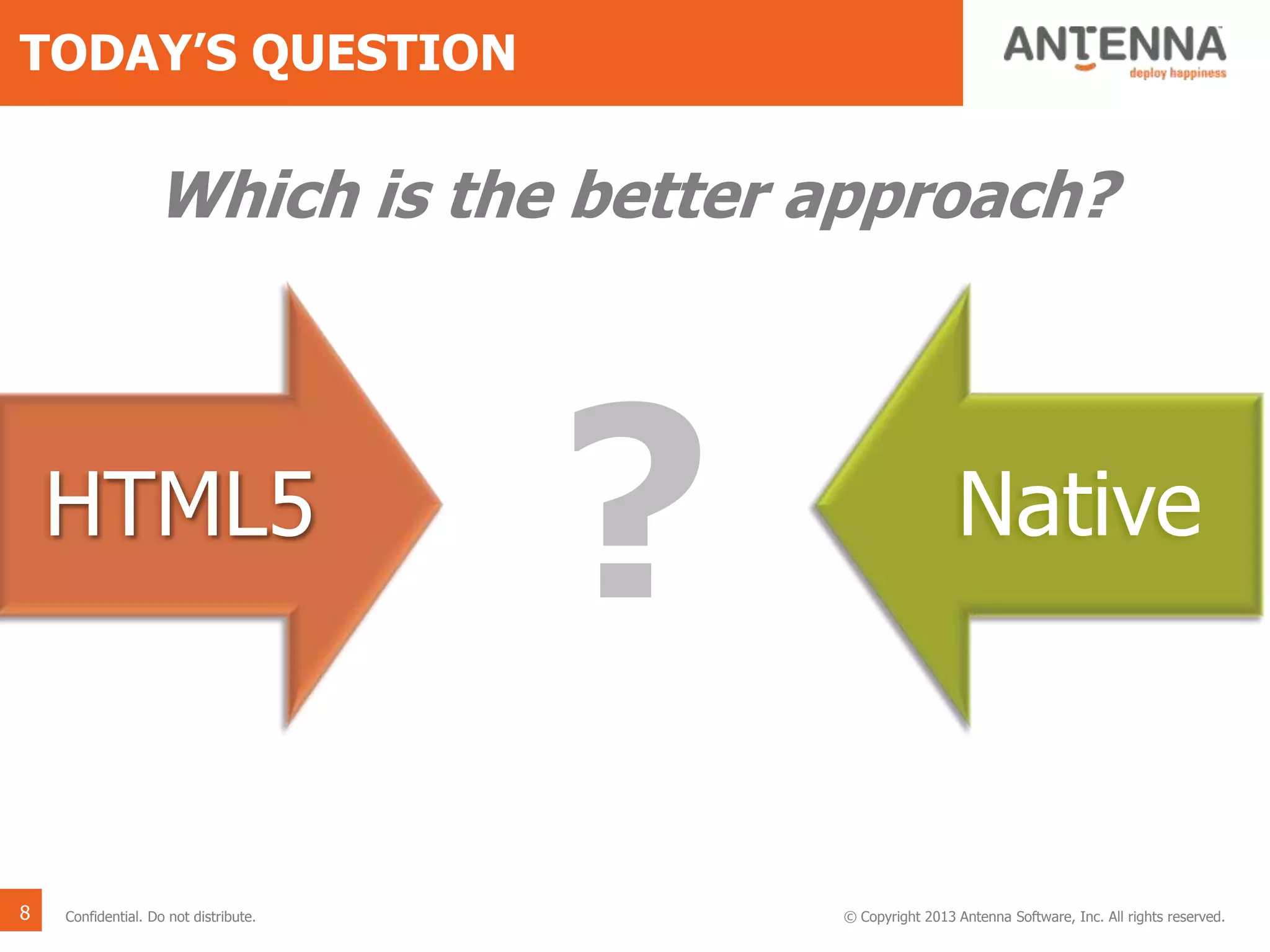 TODAY'S QUESTION

ANTENNA
deploy happiness

Which is the better approach?

HTML5

?

Native

8

Confidential. Do not distribute.

© Copyright 2013 Antenna Software, Inc. All rights reserved.